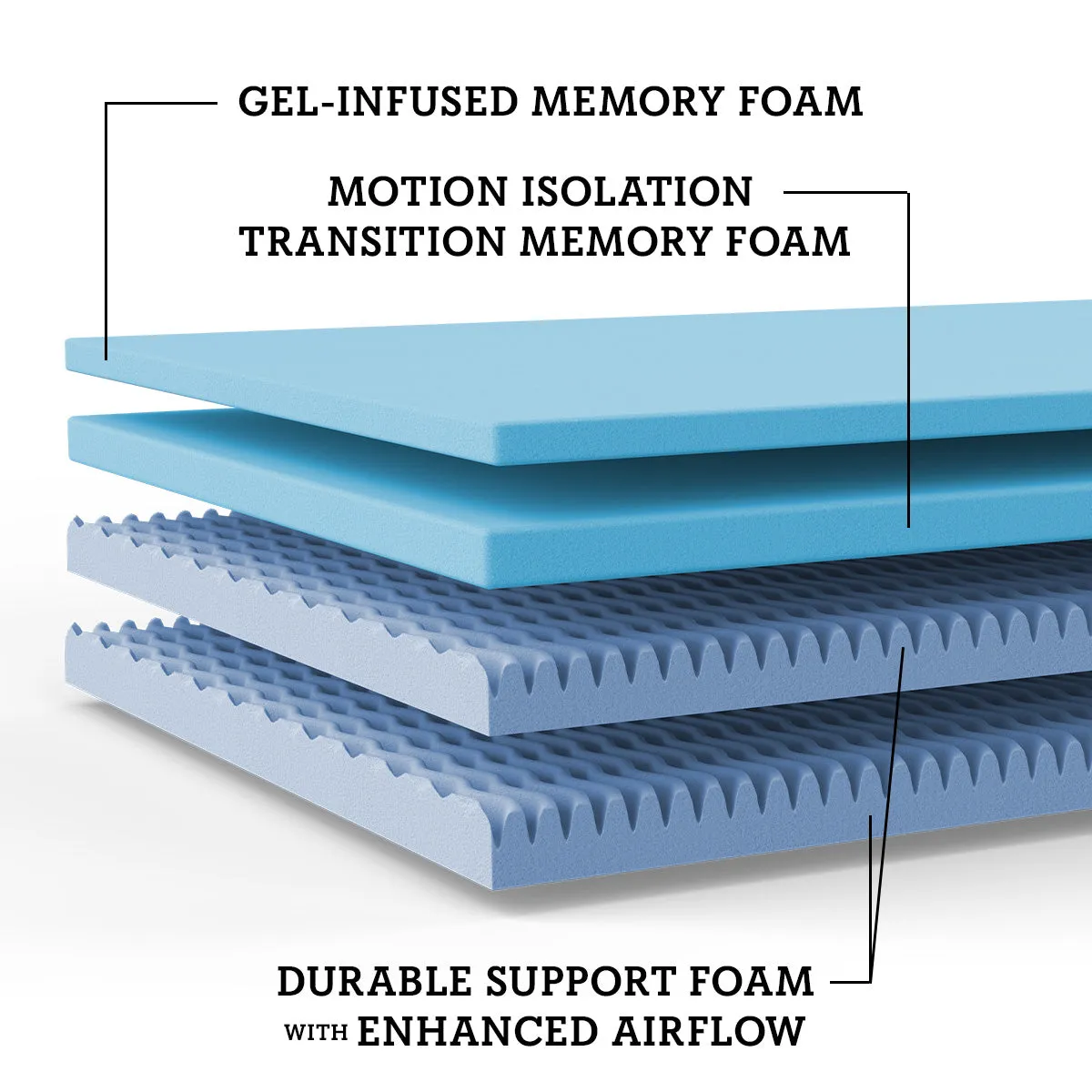 GEL-INFUSED MEMORY FOAM

MOTION ISOLATION TRANSITION MEMORY FOAM

DURABLE SUPPORT FOAM WITH ENHANCED AIRFLOW